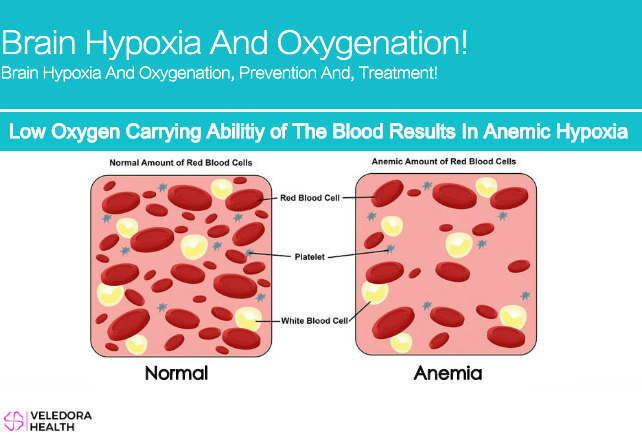 Brain Hypoxia And Oxygenation!
Brain Hypoxia And Oxygenation, Prevention And, Treatment!

Low Oxygen Carrying Abilitiy of The Blood Results In Anemic Hypoxia

Normal Amount of Red Blood Cells

Anemic Amount of Red Blood Cells

Red Blood Cell

Platelet

White Blood Cell

Normal

Anemia

VELEDORA HEALTH